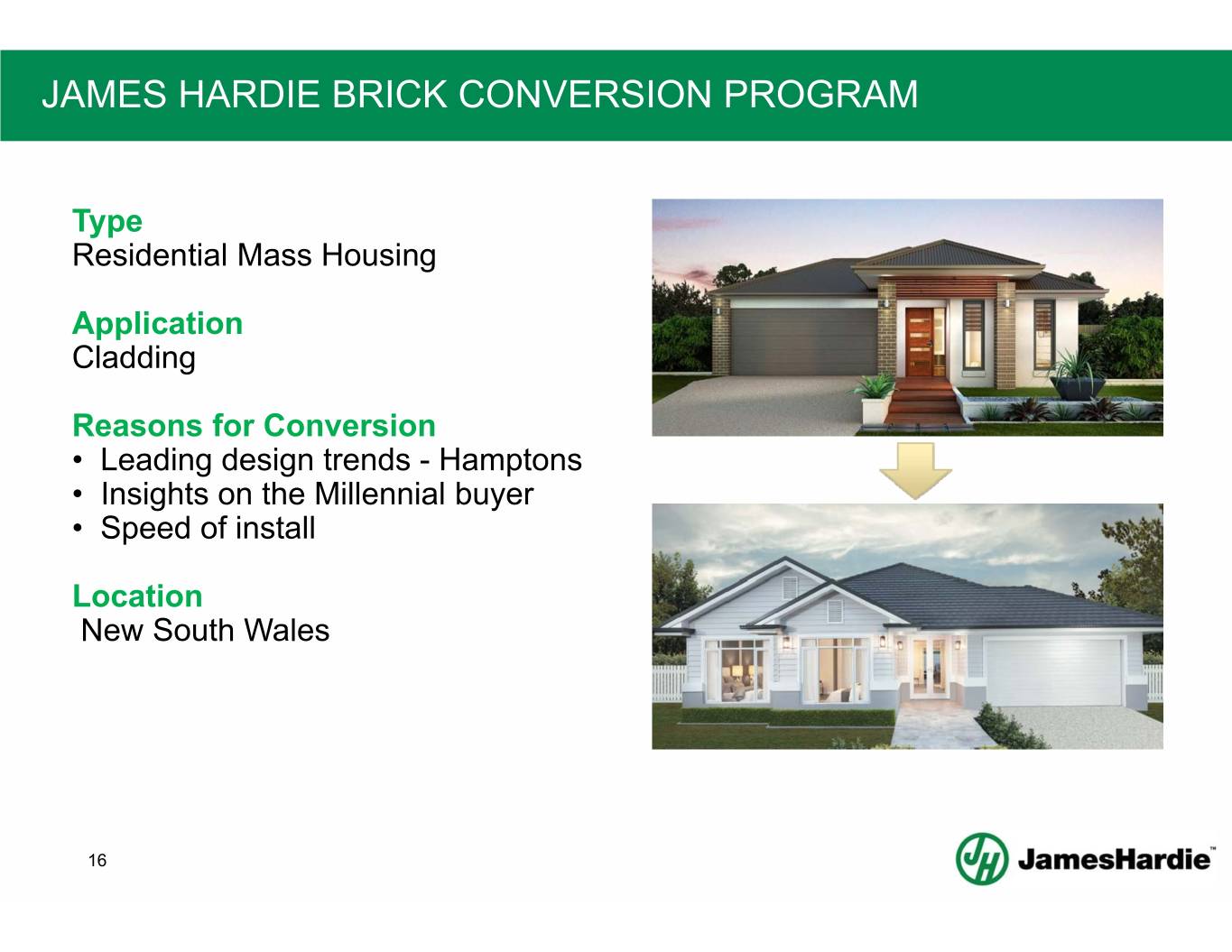 JAMES HARDIE BRICK CONVERSION PROGRAM

Type
Residential Mass Housing

Application
Cladding

Reasons for Conversion
• Leading design trends - Hamptons
• Insights on the Millennial buyer
• Speed of install

Location
New South Wales

16

JH JamesHardie™